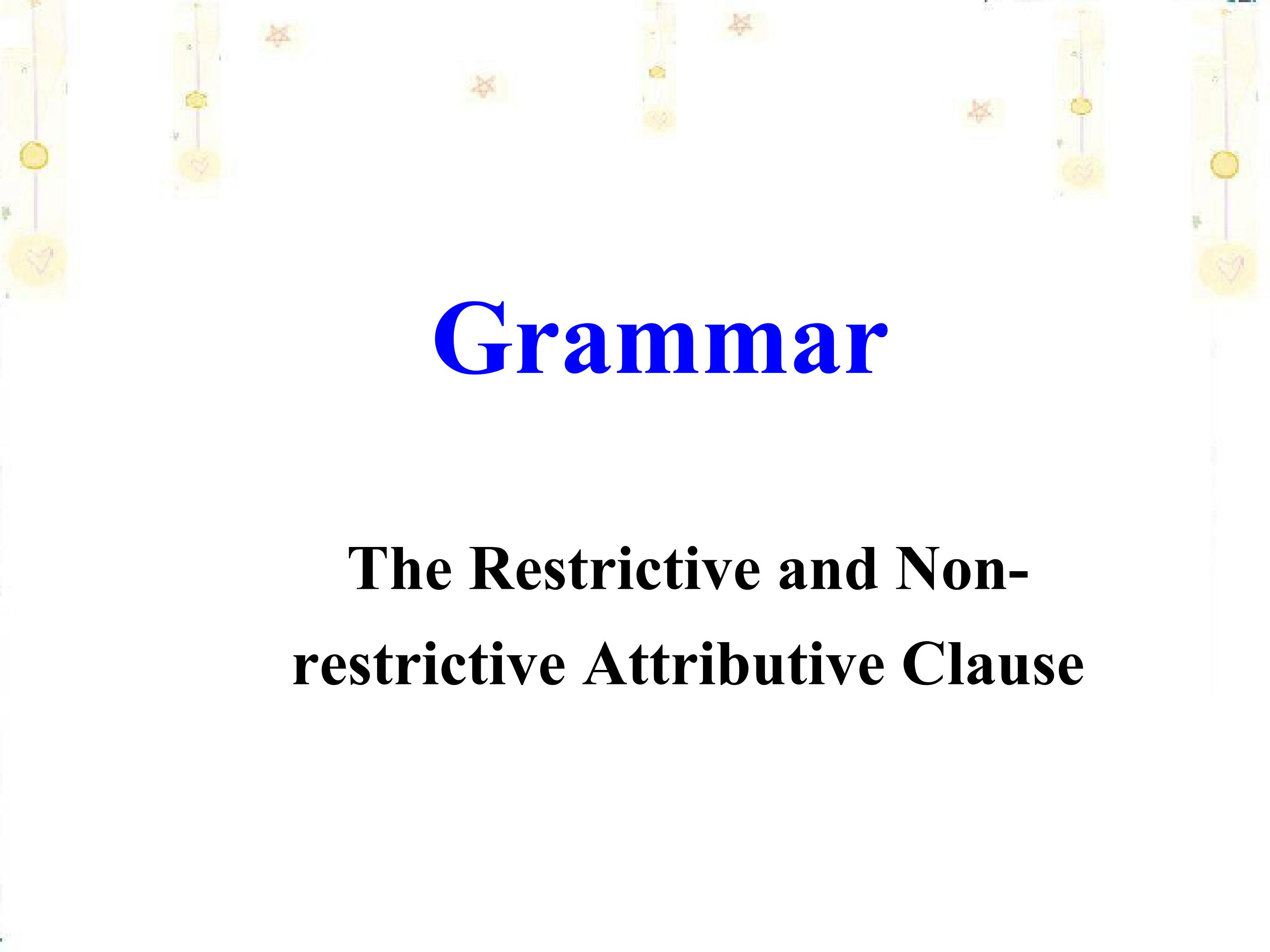 Grammar

The Restrictive and Non-restrictive Attributive Clause